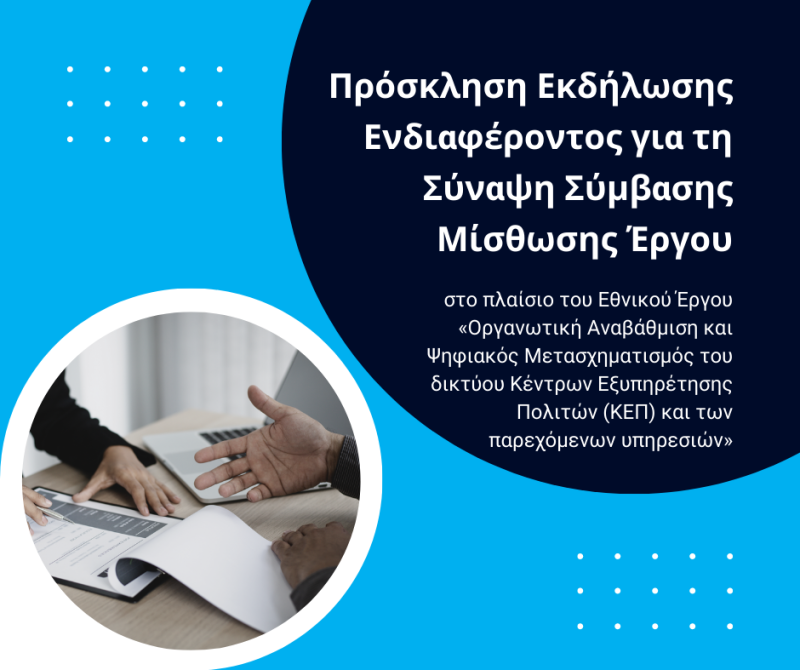 Πρόσκληση Εκδήλωσης Ενδιαφέροντος για τη Σύναψη Σύμβασης Μίσθωσης Έργου

στο πλαίσιο του Εθνικού Έργου «Οργανωτική Αναβάθμιση και Ψηφιακός Μετασχηματισμός του δικτύου Κέντρων Εξυπηρέτησης Πολιτών (ΚΕΠ) και των παρεχόμενων υπηρεσιών»